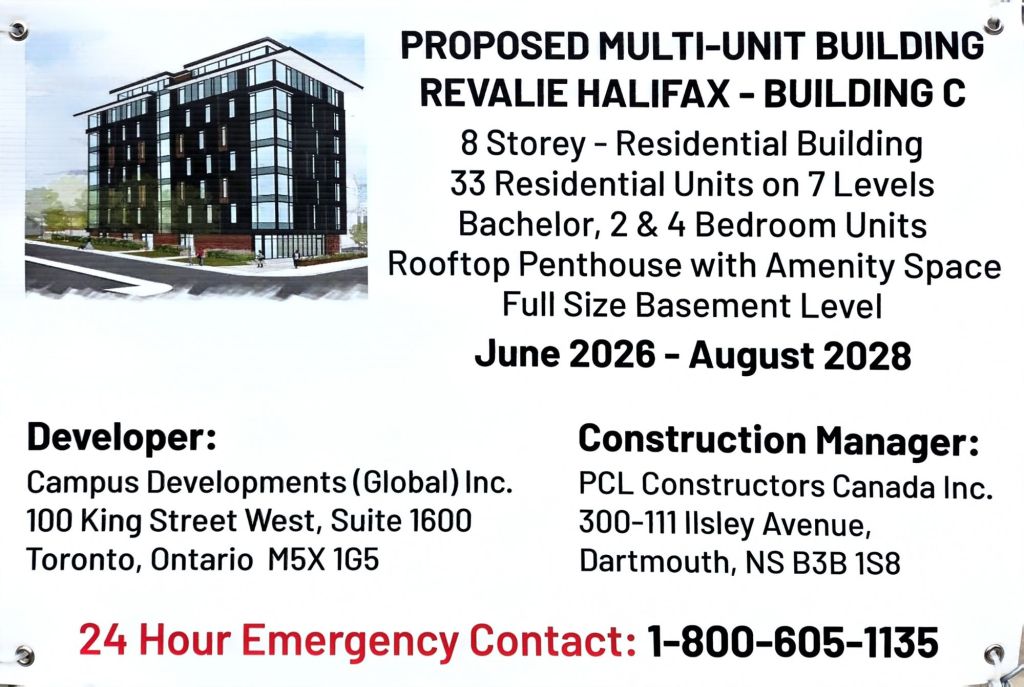 PROPOSED MULTI-UNIT BUILDING
REVALIE HALIFAX - BUILDING C
8 Storey - Residential Building
33 Residential Units on 7 Levels
Bachelor, 2 & 4 Bedroom Units
Rooftop Penthouse with Amenity Space
Full Size Basement Level
June 2026 - August 2028

Developer:
Campus Developments (Global) Inc.
100 King Street West, Suite 1600
Toronto, Ontario M5X 1G5

Construction Manager:
PCL Constructors Canada Inc.
300-111 Ilsley Avenue,
Dartmouth, NS B3B 1S8

24 Hour Emergency Contact: 1-800-605-1135